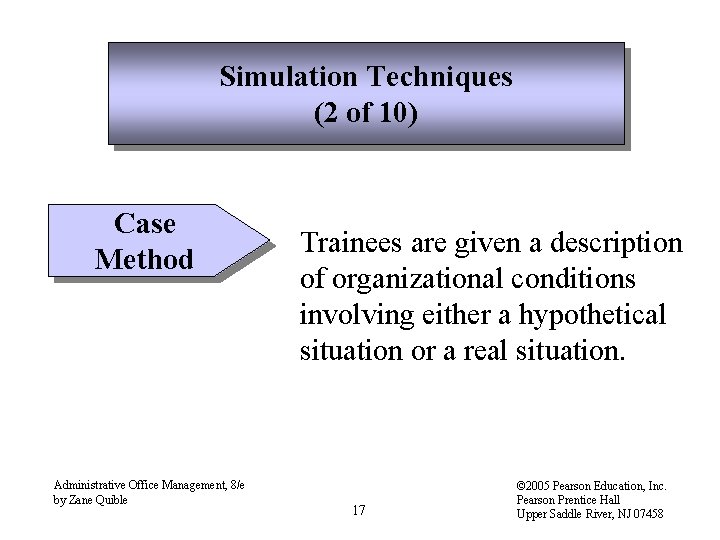 Simulation Techniques
(2 of 10)

Case Method

Trainees are given a description of organizational conditions involving either a hypothetical situation or a real situation.

Administrative Office Management, 8/e
by Zane Quible

17

©2005 Pearson Education, Inc.
Pearson Prentice Hall
Upper Saddle River, NJ 07458